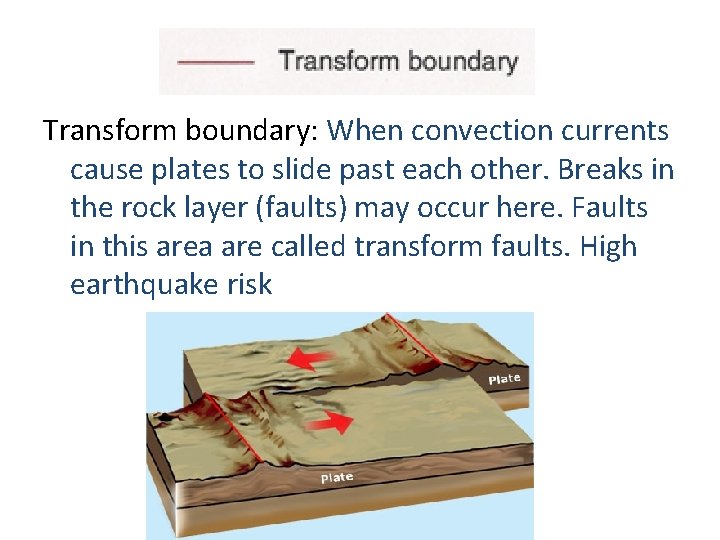 Transform boundary

Transform boundary: When convection currents cause plates to slide past each other. Breaks in the rock layer (faults) may occur here. Faults in this area are called transform faults. High earthquake risk

Plate

Plate